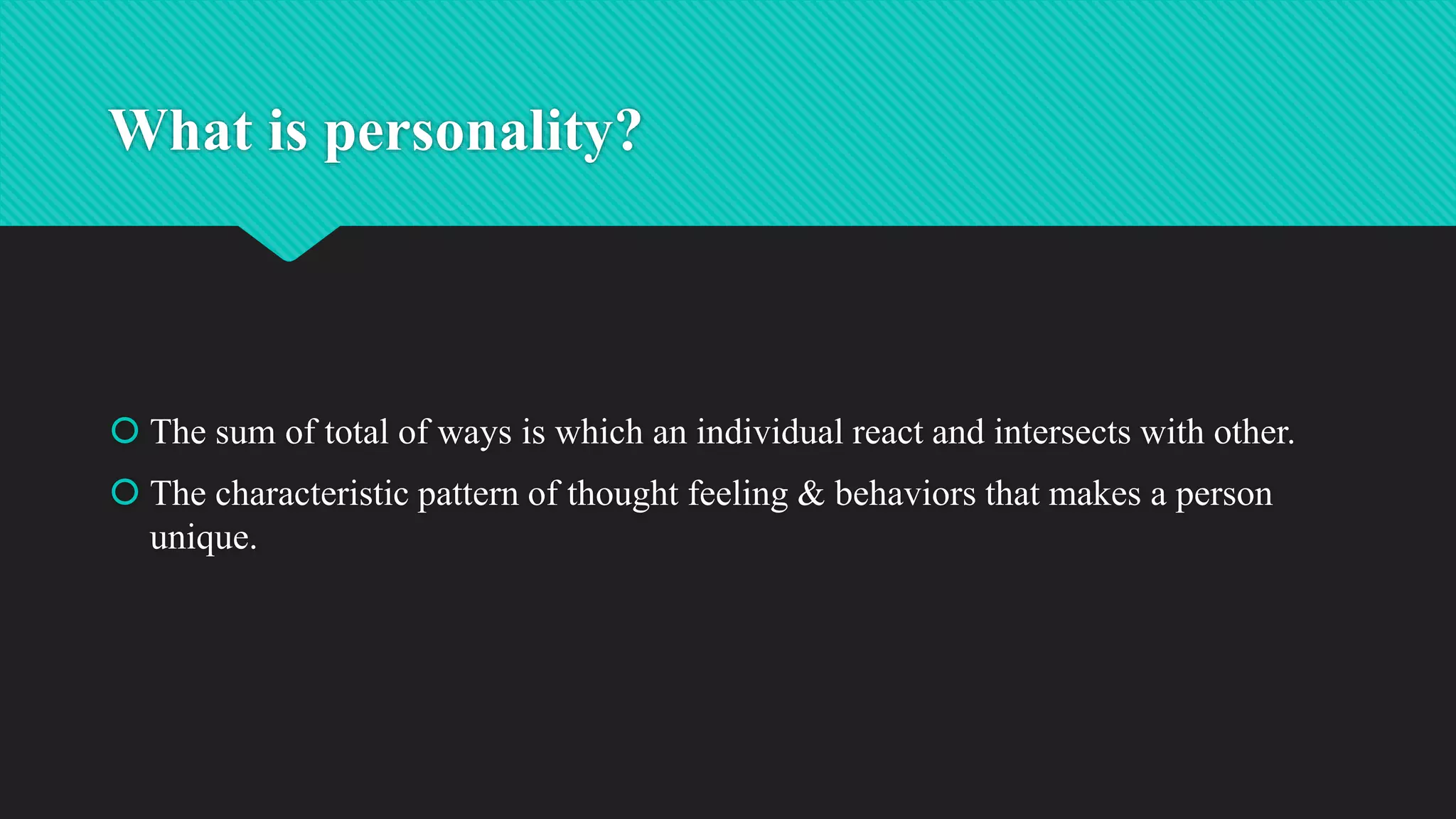 What is personality?

The sum of total of ways is which an individual react and intersects with other.

The characteristic pattern of thought feeling & behaviors that makes a person unique.